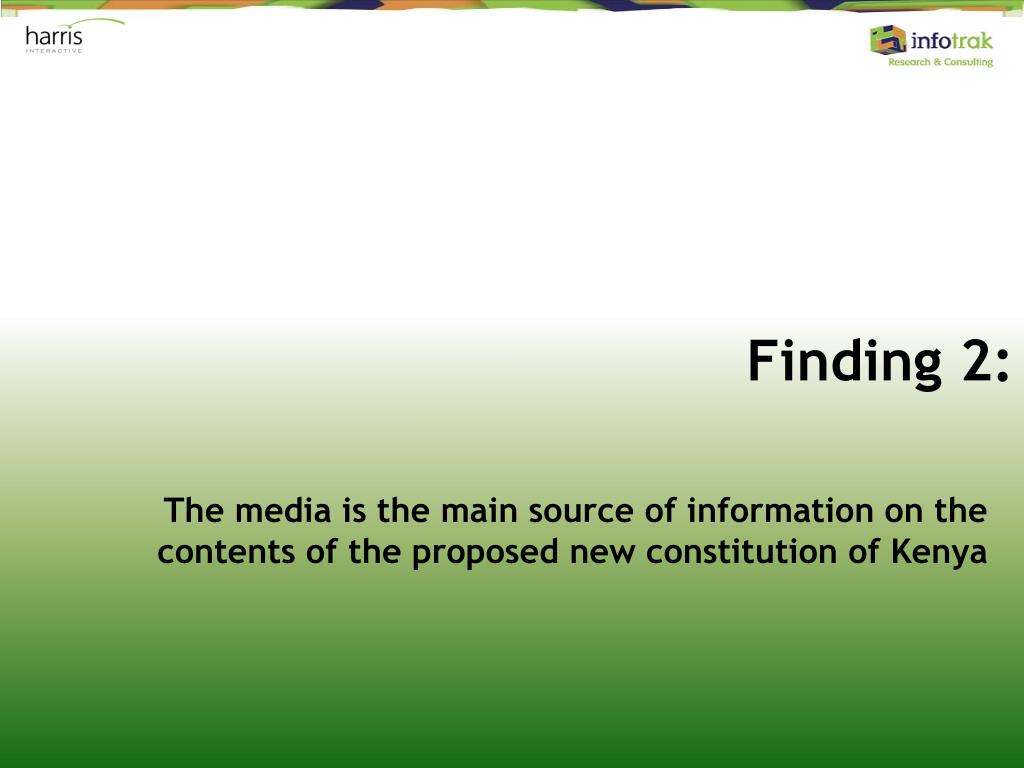 harris
INTERACTIVE

infotrak
Research & Consulting

Finding 2:

The media is the main source of information on the contents of the proposed new constitution of Kenya